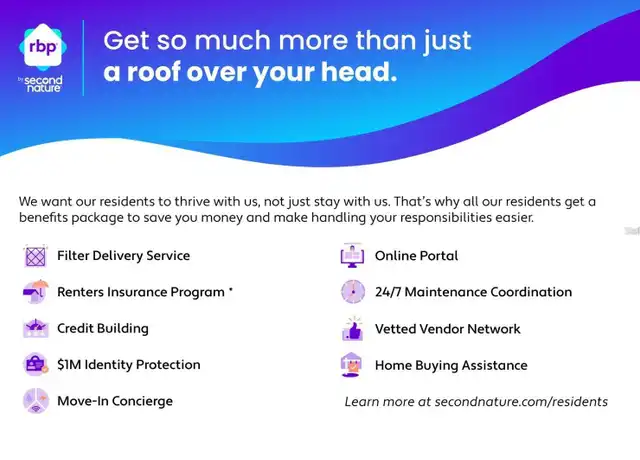 rbp
by second nature

Get so much more than just
a roof over your head.

We want our residents to thrive with us, not just stay with us. That's why all our residents get a benefits package to save you money and make handling your responsibilities easier.

Filter Delivery Service

Renters Insurance Program *

Credit Building

$1M Identity Protection

Move-In Concierge

Online Portal

24/7 Maintenance Coordination

Vetted Vendor Network

Home Buying Assistance

Learn more at secondnature.com/residents